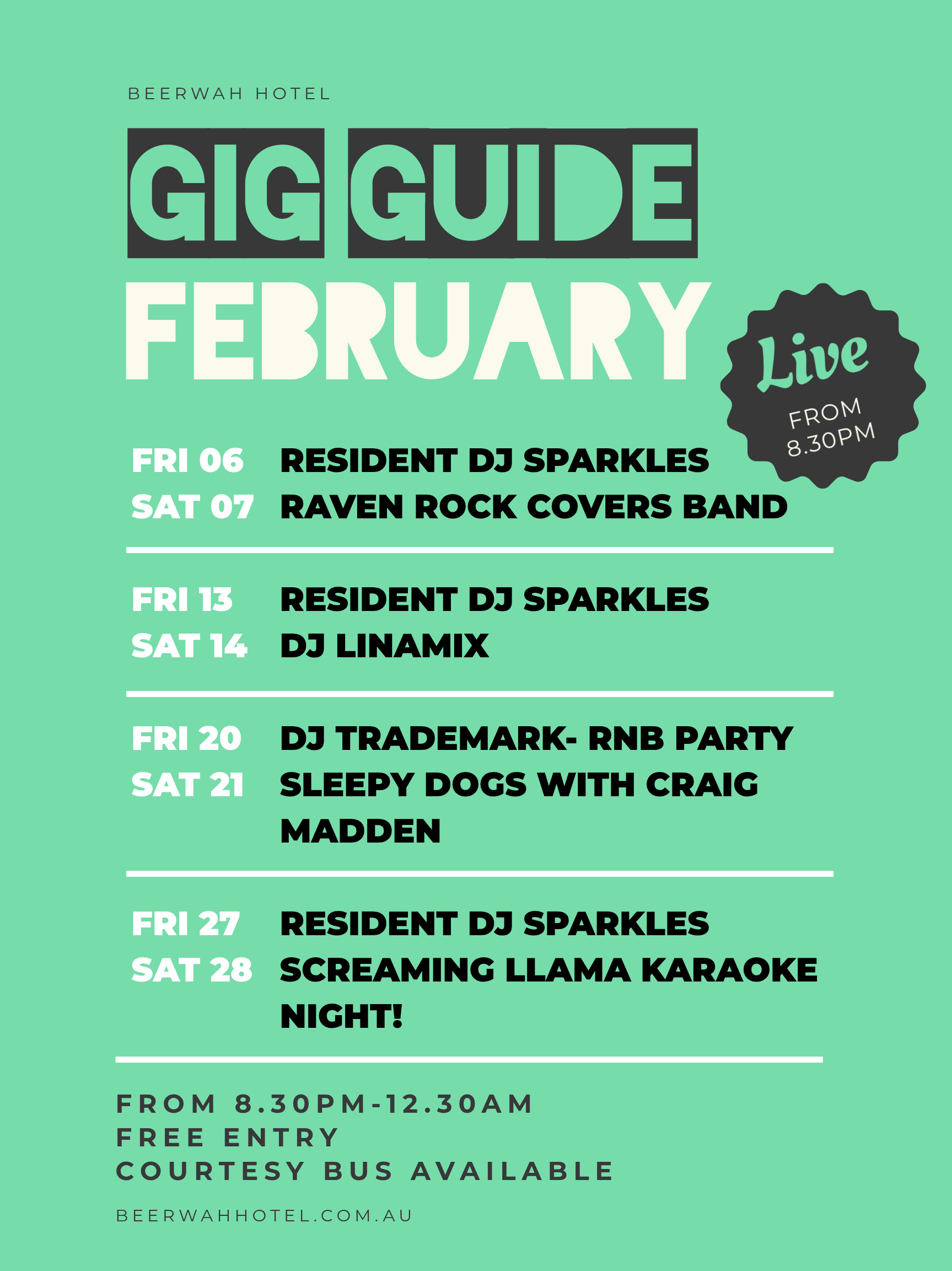 BEERWAH HOTEL

GIG GUIDE

FEBRUARY

Live
FROM 8.30PM

FRI 06 RESIDENT DJ SPARKLES
SAT 07 RAVEN ROCK COVERS BAND

FRI 13 RESIDENT DJ SPARKLES
SAT 14 DJ LINAMIX

FRI 20 DJ TRADEMARK- RNB PARTY
SAT 21 SLEEPY DOGS WITH CRAIG MADDEN

FRI 27 RESIDENT DJ SPARKLES
SAT 28 SCREAMING LLAMA KARAOKE NIGHT!

FROM 8.30PM-12.30AM
FREE ENTRY
COURTESY BUS AVAILABLE

BEERWAHHOTEL.COM.AU